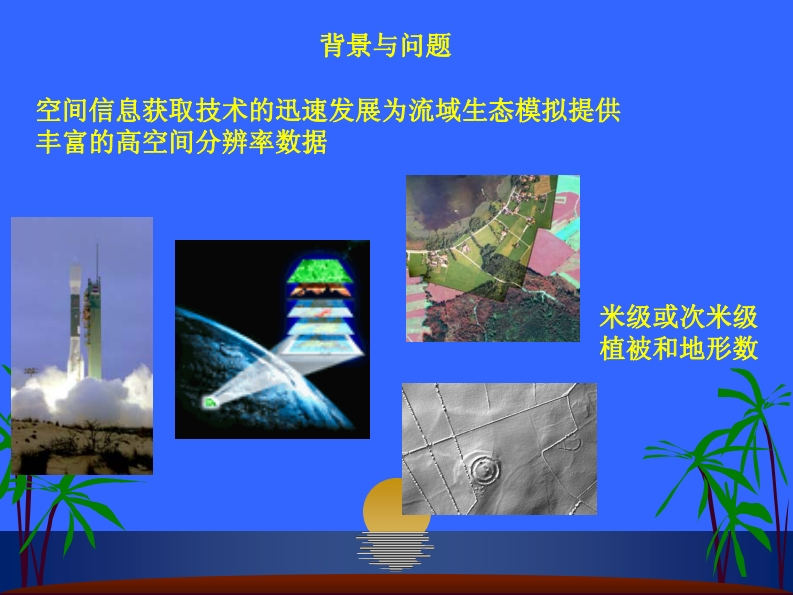 背景与问题

空间信息获取技术的迅速发展为流域生态模拟提供丰富的高空间分辨率数据

米级或次米级植被和地形数